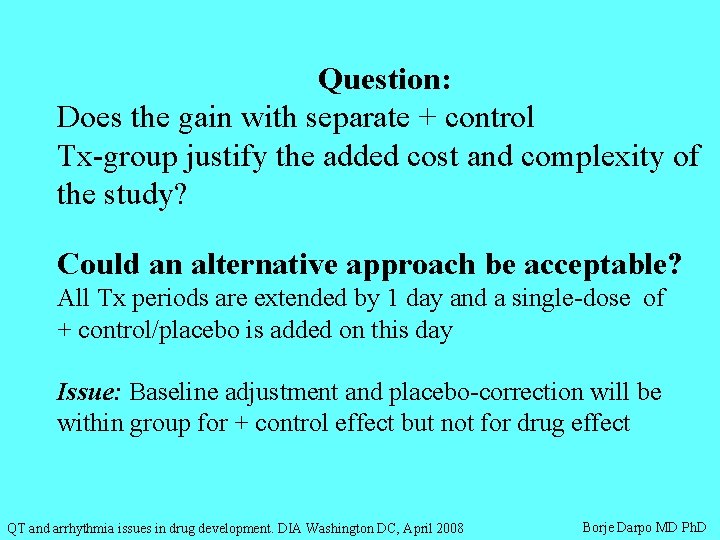 Question:
Does the gain with separate + control Tx-group justify the added cost and complexity of the study?

Could an alternative approach be acceptable?
All Tx periods are extended by 1 day and a single-dose of + control/placebo is added on this day

Issue: Baseline adjustment and placebo-correction will be within group for + control effect but not for drug effect

QT and arrhythmia issues in drug development. DIA Washington DC, April 2008

Borje Darpo MD PhD